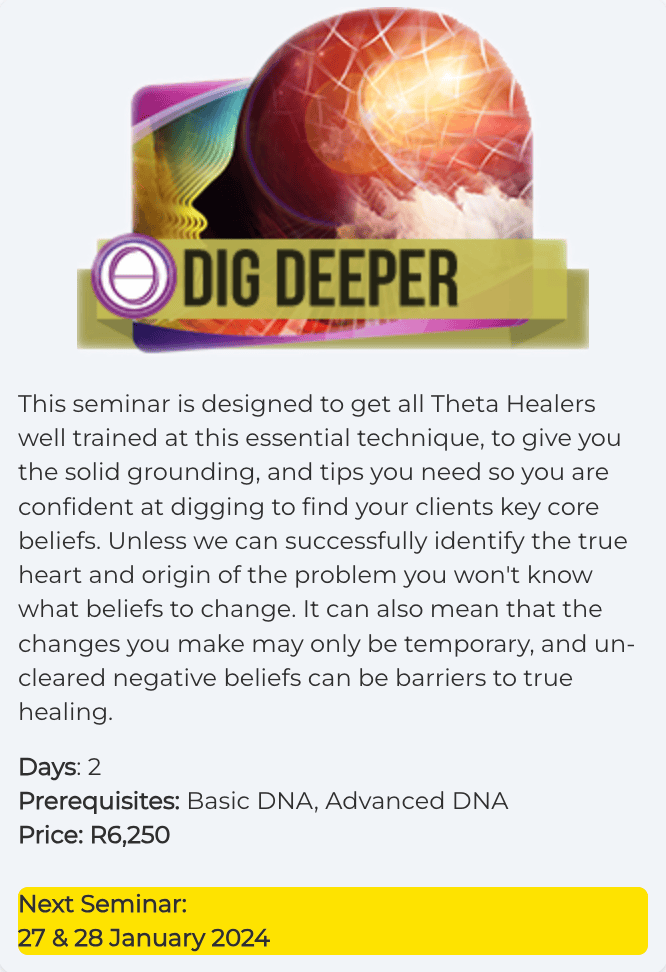 DIG DEEPER

This seminar is designed to get all Theta Healers well trained at this essential technique, to give you the solid grounding, and tips you need so you are confident at digging to find your clients key core beliefs. Unless we can successfully identify the true heart and origin of the problem you won't know what beliefs to change. It can also mean that the changes you make may only be temporary, and un-cleared negative beliefs can be barriers to true healing.

Days: 2
Prerequisites: Basic DNA, Advanced DNA
Price: R6,250

Next Seminar:
27 & 28 January 2024